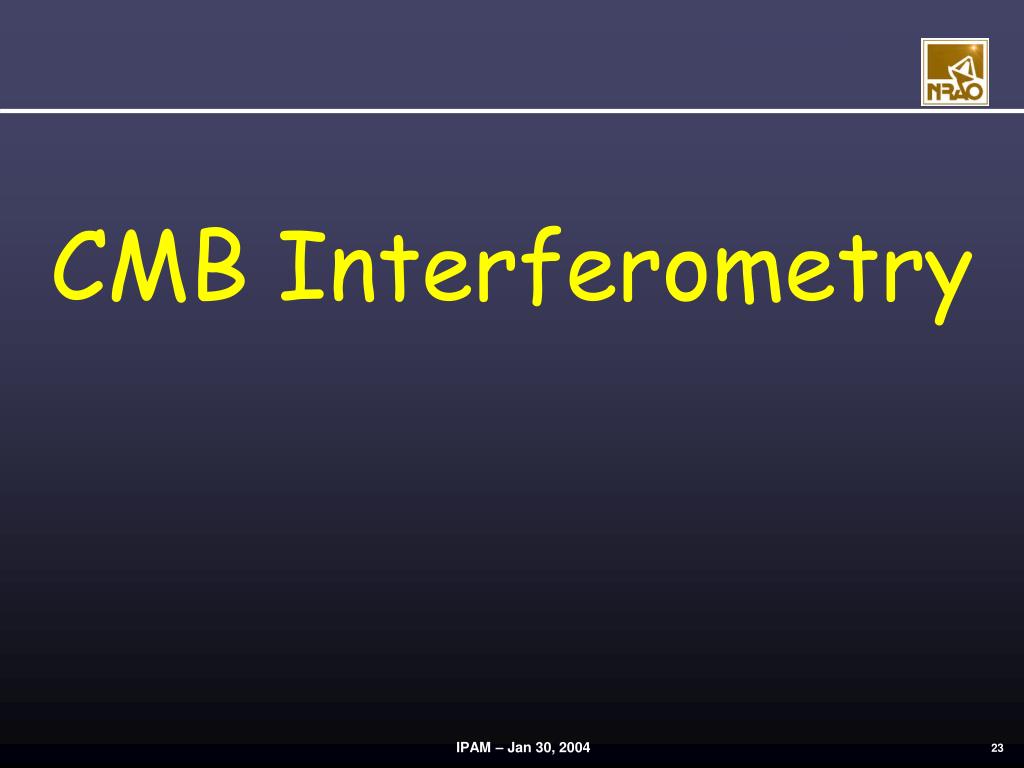 NRAO

CMB Interferometry

IPAM – Jan 30, 2004

23